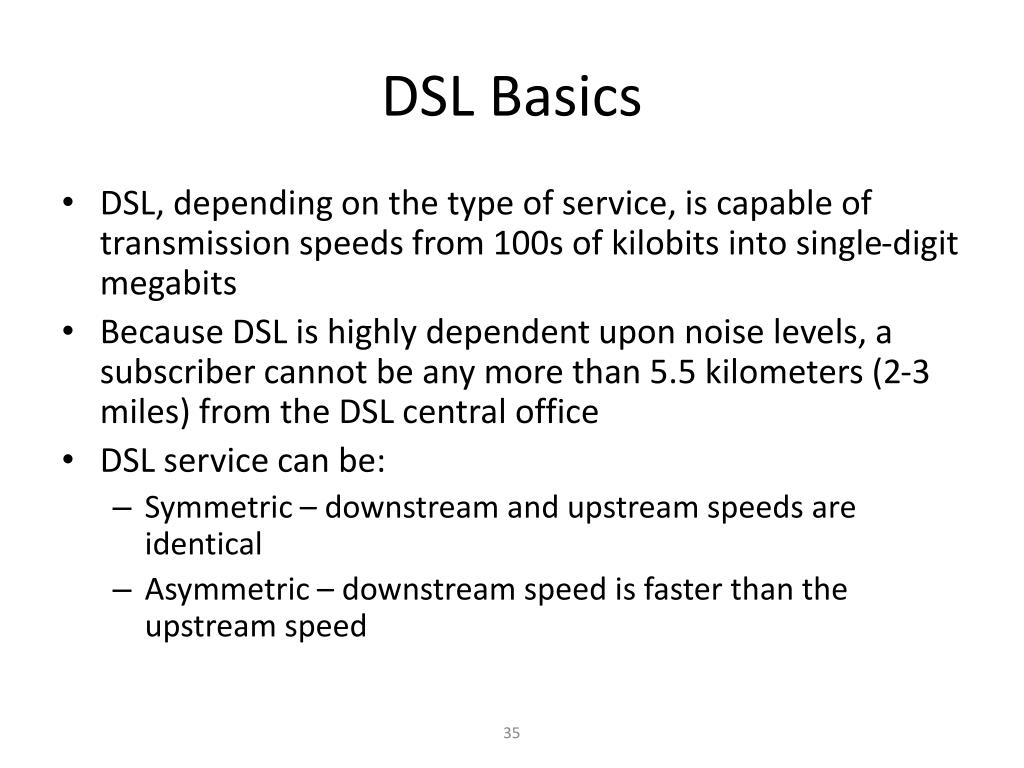 DSL Basics

• DSL, depending on the type of service, is capable of transmission speeds from 100s of kilobits into single-digit megabits
• Because DSL is highly dependent upon noise levels, a subscriber cannot be any more than 5.5 kilometers (2-3 miles) from the DSL central office
• DSL service can be:
– Symmetric – downstream and upstream speeds are identical
– Asymmetric – downstream speed is faster than the upstream speed

35